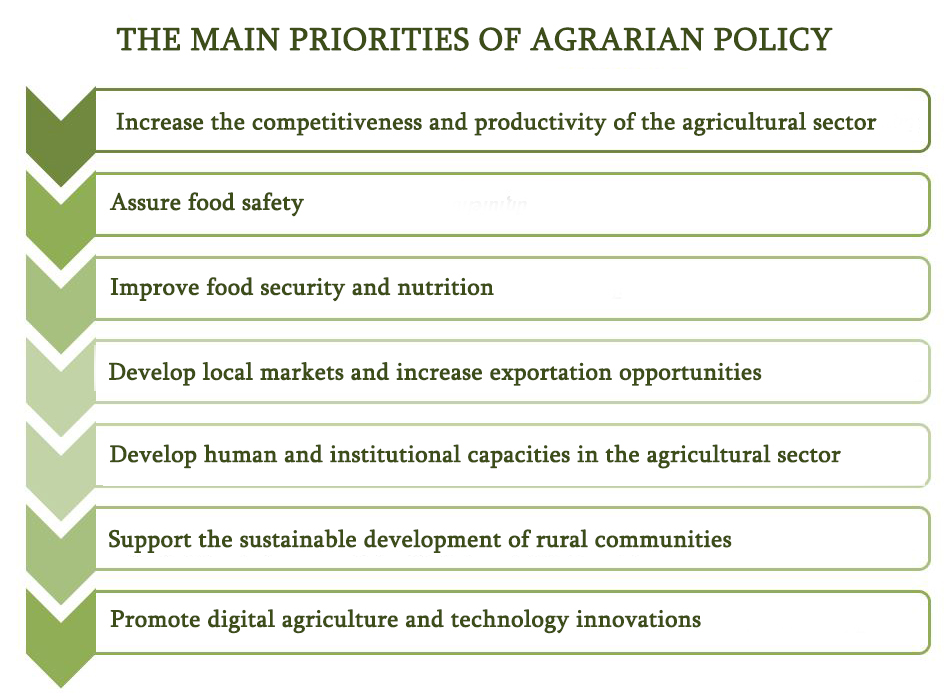 THE MAIN PRIORITIES OF AGRARIAN POLICY

Increase the competitiveness and productivity of the agricultural sector

Assure food safety

Improve food security and nutrition

Develop local markets and increase exportation opportunities

Develop human and institutional capacities in the agricultural sector

Support the sustainable development of rural communities

Promote digital agriculture and technology innovations